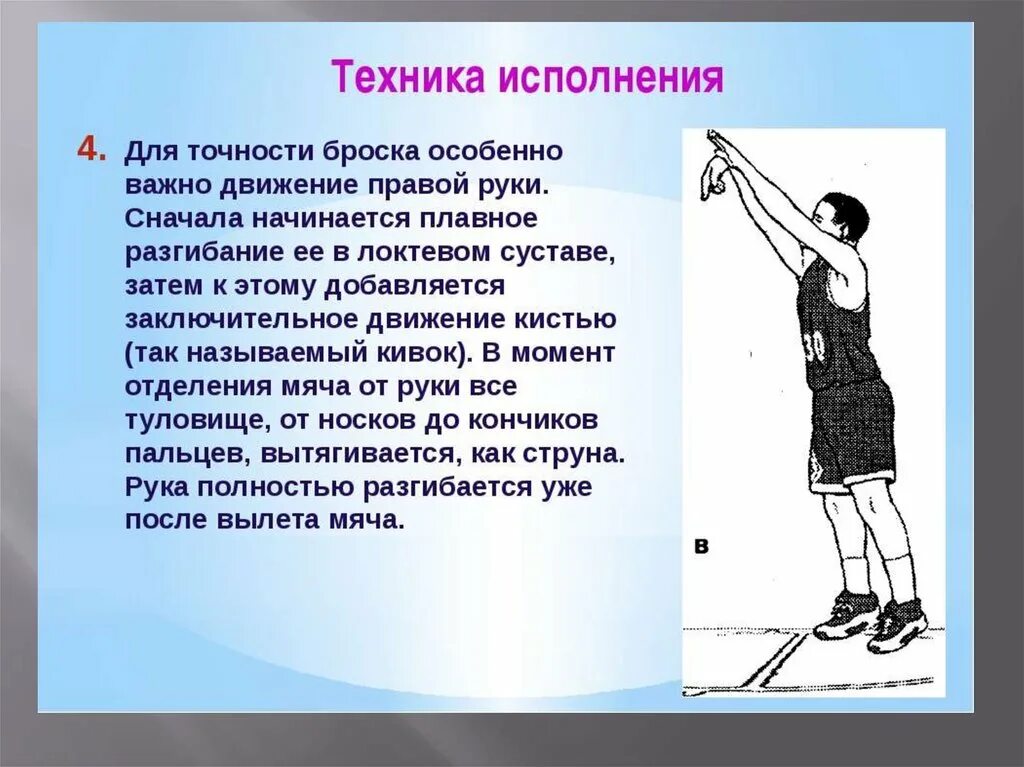 Техника исполнения

4. Для точности броска особенно важно движение правой руки. Сначала начинается плавное разгибание ее в локтевом суставе, затем к этому добавляется заключительное движение кистью (так называемый кивок). В момент отделения мяча от руки все туловище, от носков до кончиков пальцев, вытягивается, как струна. Рука полностью разгибается уже после вылета мяча.

30

в